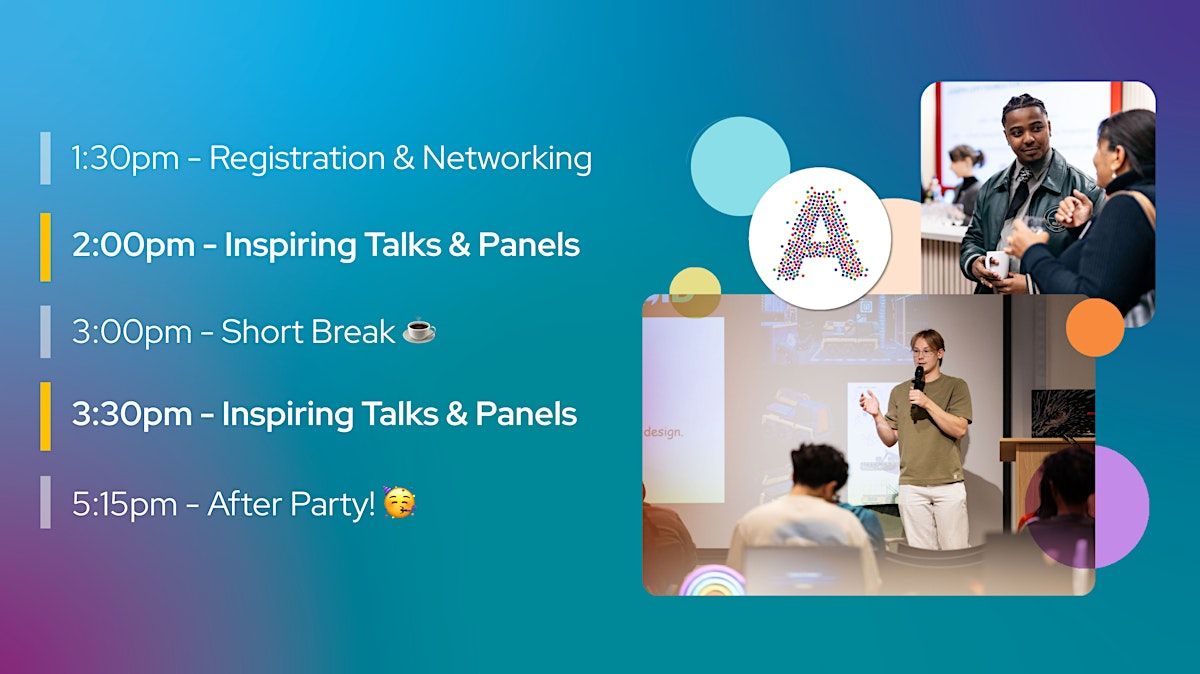 1:30pm - Registration & Networking

2:00pm - Inspiring Talks & Panels

3:00pm - Short Break ☕

3:30pm - Inspiring Talks & Panels

5:15pm - After Party! 🥳

A

design.